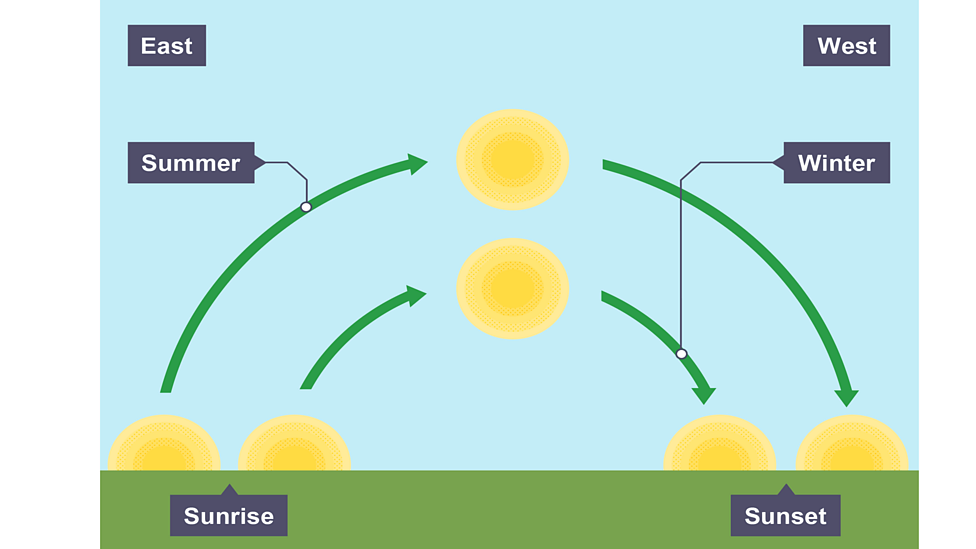 East

West

Summer

Winter

Sunrise

Sunset